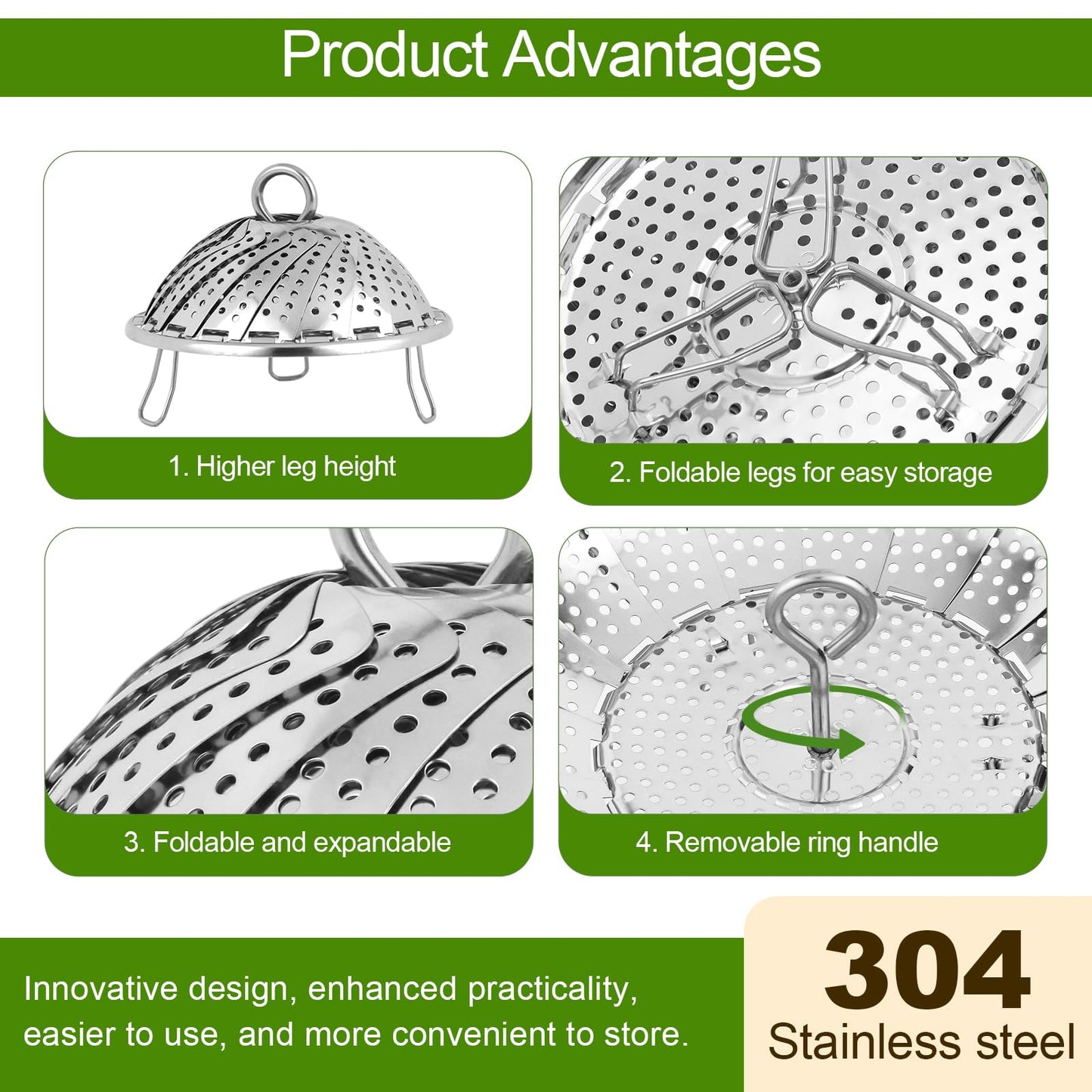 Product Advantages

1. Higher leg height

2. Foldable legs for easy storage

3. Foldable and expandable

4. Removable ring handle

Innovative design, enhanced practicality, easier to use, and more convenient to store.

304
Stainless steel